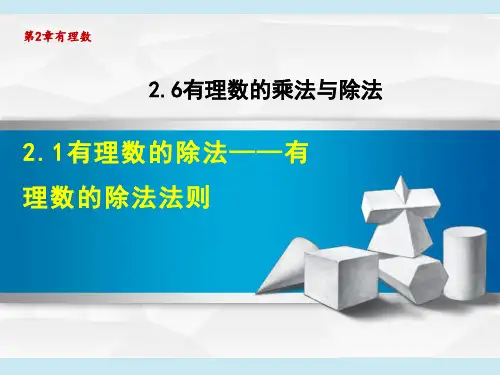 第2章有理数

2.6有理数的乘法与除法

2.1有理数的除法——有理数的除法法则